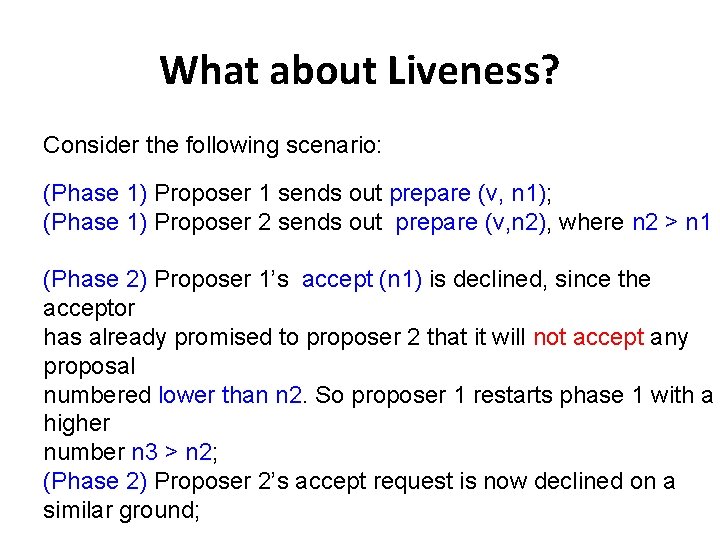 What about Liveness?

Consider the following scenario:

(Phase 1) Proposer 1 sends out prepare (v, n1);
(Phase 1) Proposer 2 sends out prepare (v,n2), where n2 > n1

(Phase 2) Proposer 1's accept (n1) is declined, since the acceptor has already promised to proposer 2 that it will not accept any proposal numbered lower than n2. So proposer 1 restarts phase 1 with a higher number n3 > n2;
(Phase 2) Proposer 2's accept request is now declined on a similar ground;